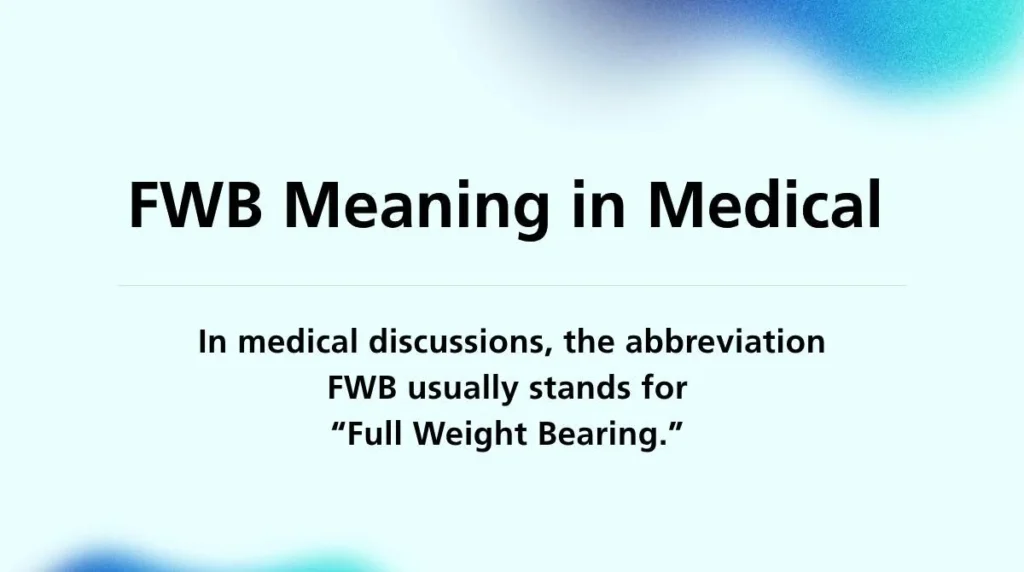 FWB Meaning in Medical

In medical discussions, the abbreviation FWB usually stands for “Full Weight Bearing.”